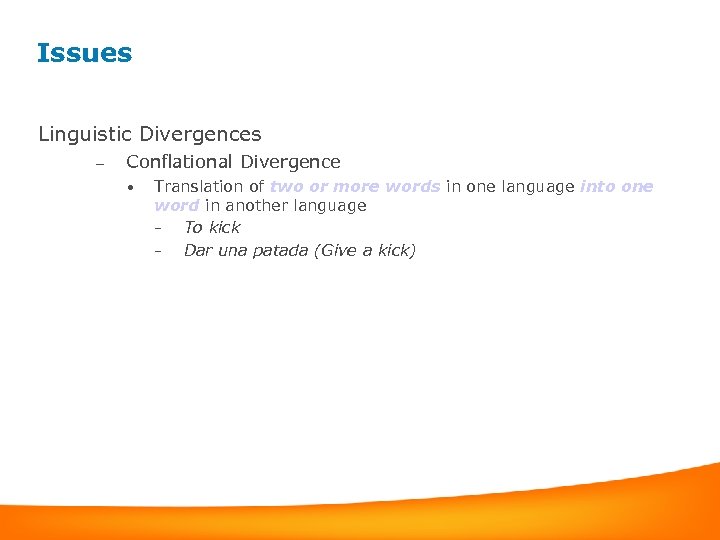 Issues

Linguistic Divergences

– Conflational Divergence

• Translation of two or more words in one language into one word in another language

– To kick

– Dar una patada (Give a kick)